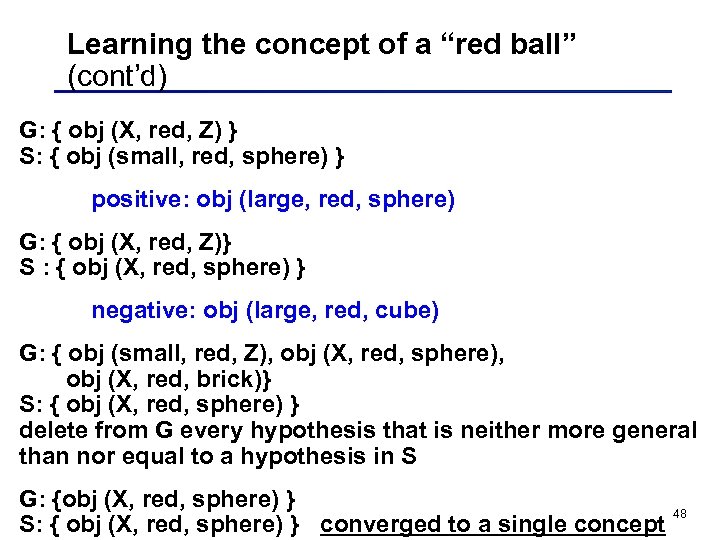 Learning the concept of a “red ball” (cont’d)

G: { obj (X, red, Z) }
S: { obj (small, red, sphere) }

positive: obj (large, red, sphere)

G: { obj (X, red, Z)}
S : { obj (X, red, sphere) }

negative: obj (large, red, cube)

G: { obj (small, red, Z), obj (X, red, sphere), obj (X, red, brick)}
S: { obj (X, red, sphere) }
delete from G every hypothesis that is neither more general than nor equal to a hypothesis in S

G: {obj (X, red, sphere) }
S: { obj (X, red, sphere) } converged to a single concept

48